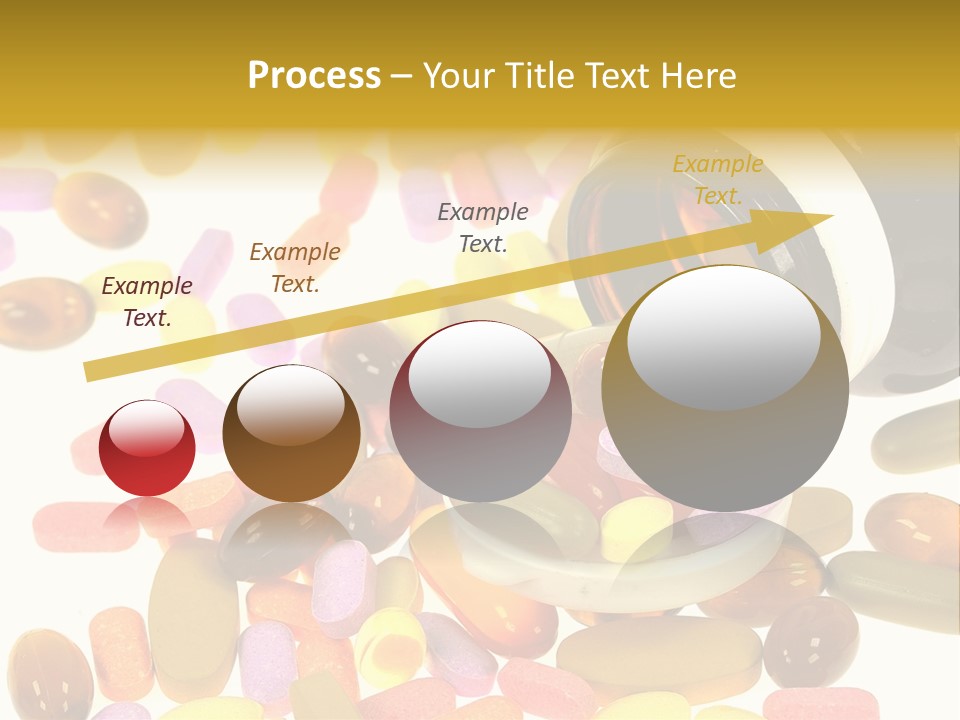 Process – Your Title Text Here

Example Text.

Example Text.

Example Text.

Example Text.